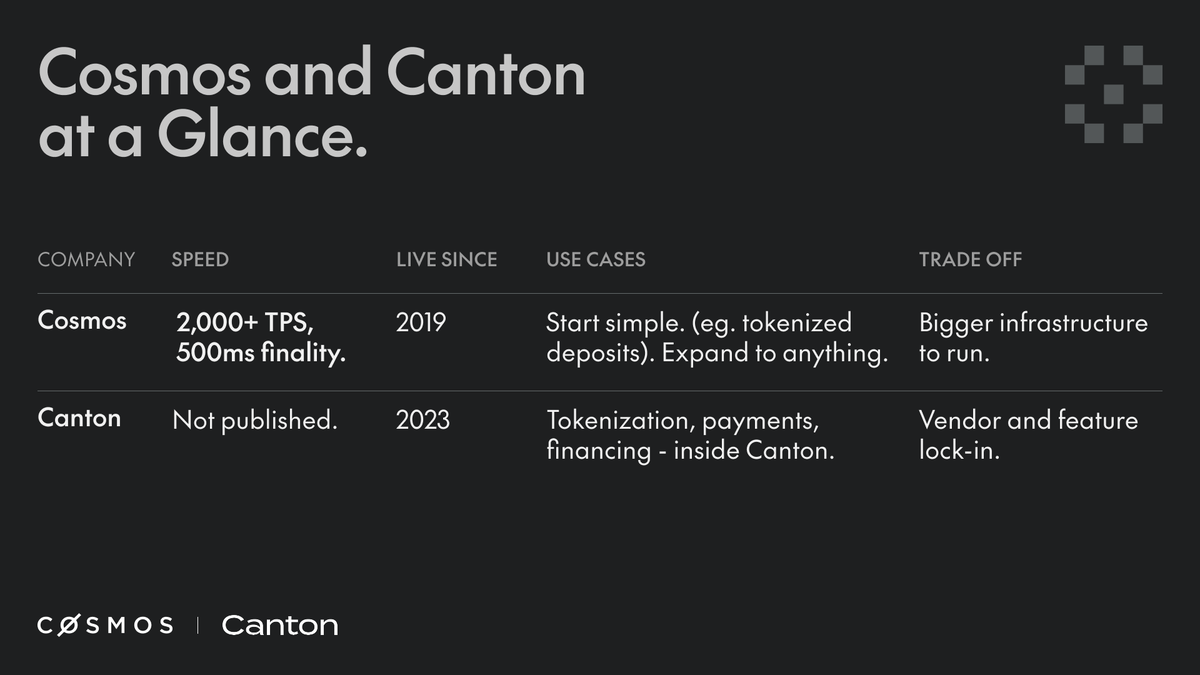 Cosmos and Canton at a Glance.

| COMPANY | SPEED | LIVE SINCE | USE CASES | TRADE OFF |
|---|---|---|---|---|
| Cosmos | 2,000+ TPS, 500ms finality. | 2019 | Start simple. (eg. tokenized deposits). Expand to anything. | Bigger infrastructure to run. |
| Canton | Not published. | 2023 | Tokenization, payments, financing - inside Canton. | Vendor and feature lock-in. |

CØSMOS | Canton